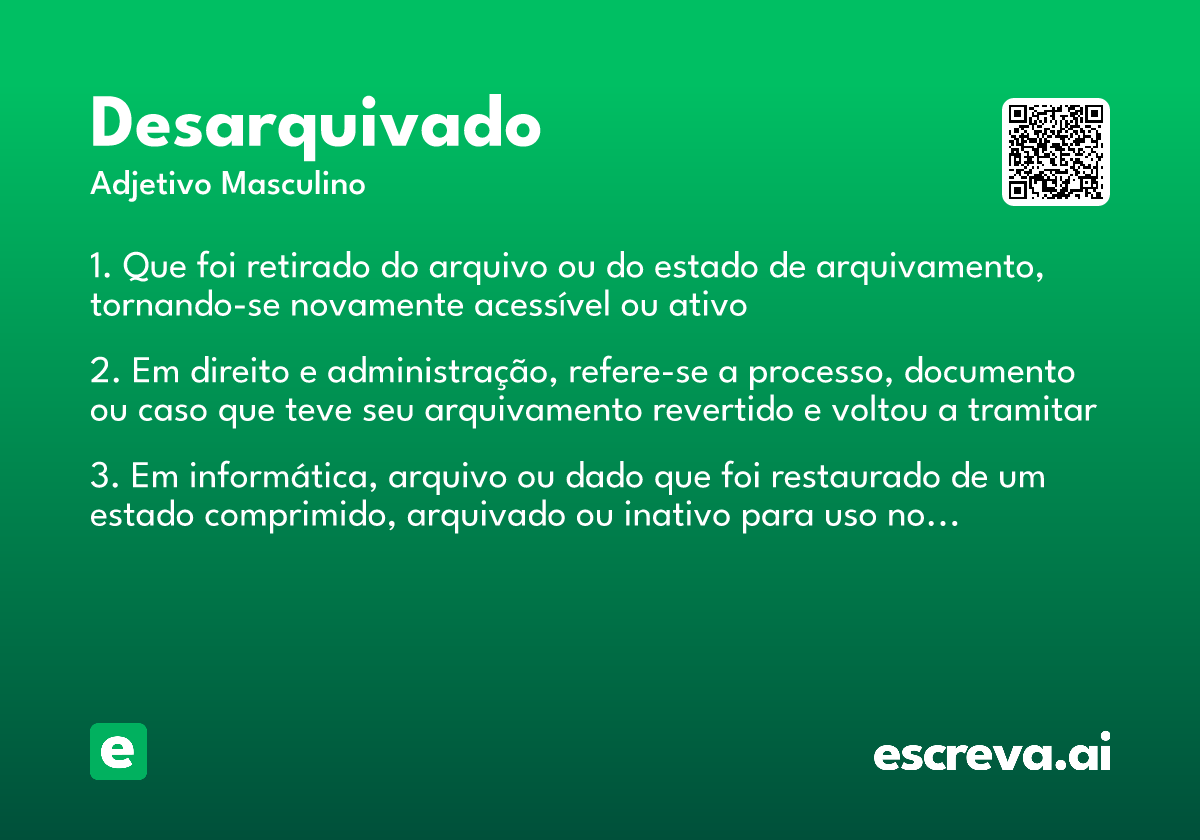 Desarquivado
Adjetivo Masculino

1. Que foi retirado do arquivo ou do estado de arquivamento, tornando-se novamente acessível ou ativo

2. Em direito e administração, refere-se a processo, documento ou caso que teve seu arquivamento revertido e voltou a tramitar

3. Em informática, arquivo ou dado que foi restaurado de um estado comprimido, arquivado ou inativo para uso no…

e

escreva.ai